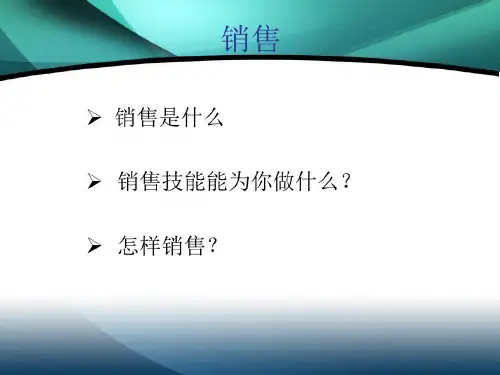 销售

➢ 销售是什么

➢ 销售技能能为你做什么?

➢ 怎样销售?